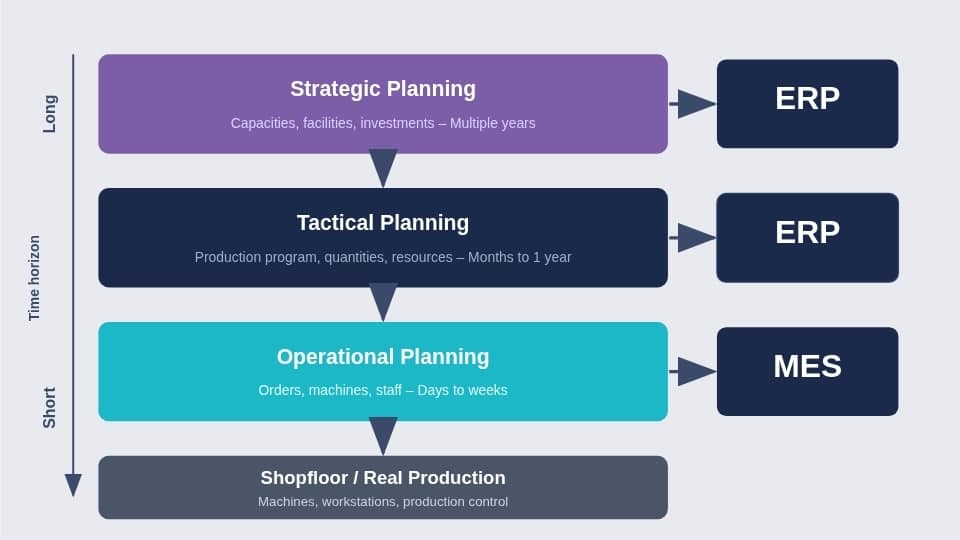 Long

Time horizon

Short

Strategic Planning

Capacities, facilities, investments – Multiple years

ERP

Tactical Planning

Production program, quantities, resources – Months to 1 year

ERP

Operational Planning

Orders, machines, staff – Days to weeks

MES

Shopfloor / Real Production

Machines, workstations, production control